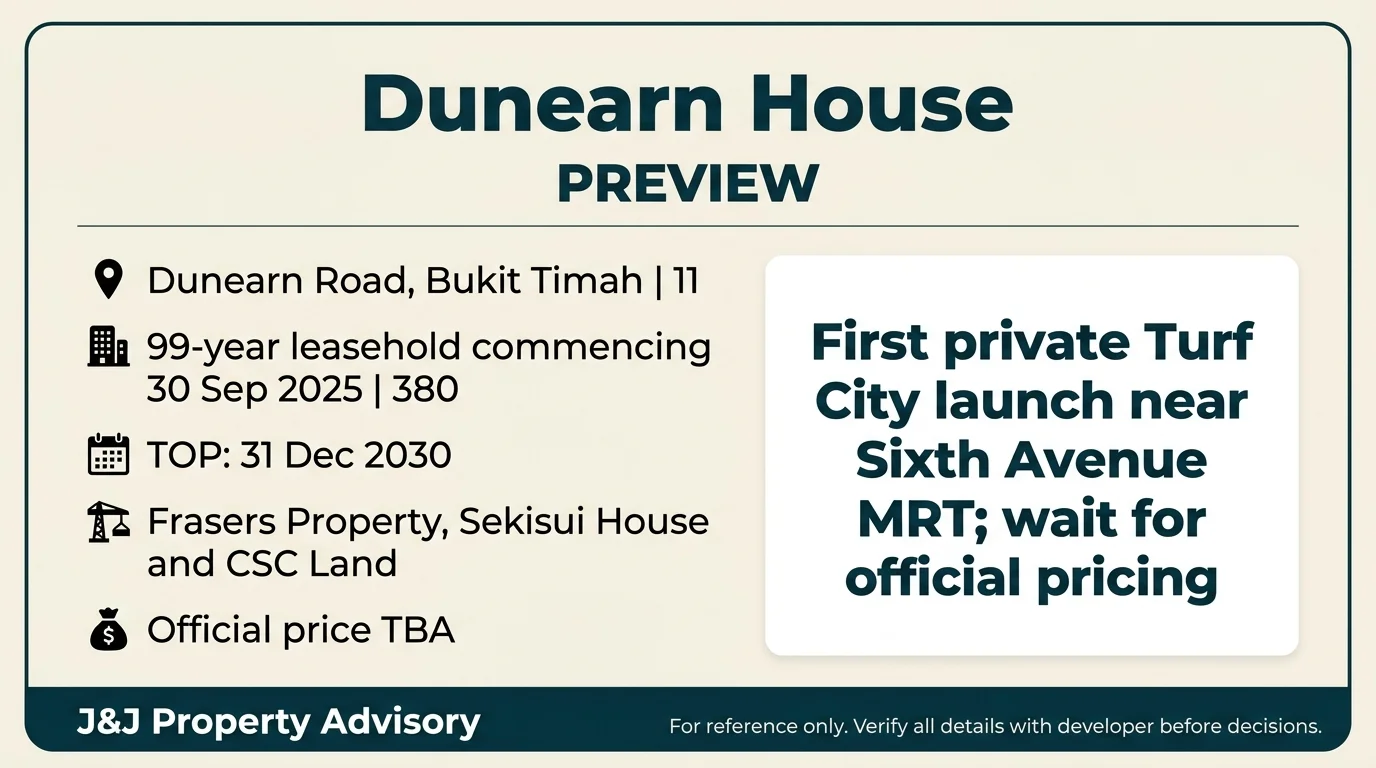 Dunearn House
PREVIEW

Dunearn Road, Bukit Timah | 11

99-year leasehold commencing 30 Sep 2025 | 380

TOP: 31 Dec 2030

Frasers Property, Sekisui House and CSC Land

Official price TBA

First private Turf City launch near Sixth Avenue MRT; wait for official pricing

J&J Property Advisory

For reference only. Verify all details with developer before decisions.